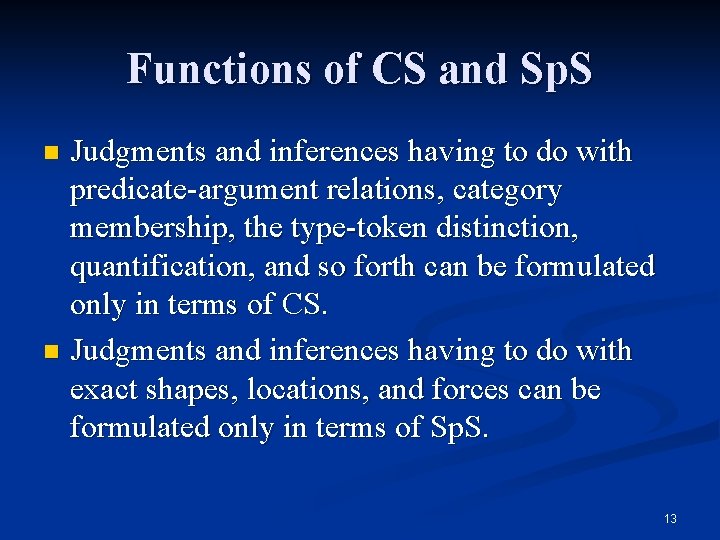 Functions of CS and SpS

- Judgments and inferences having to do with predicate-argument relations, category membership, the type-token distinction, quantification, and so forth can be formulated only in terms of CS.
- Judgments and inferences having to do with exact shapes, locations, and forces can be formulated only in terms of SpS.

13